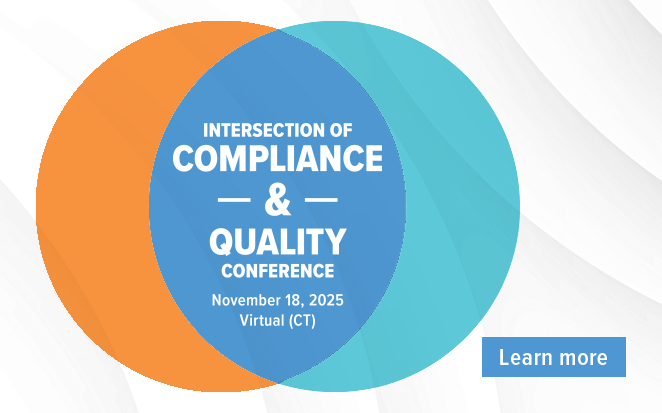 INTERSECTION OF
COMPLIANCE
— & —
QUALITY
CONFERENCE

November 18, 2025
Virtual (CT)

Learn more